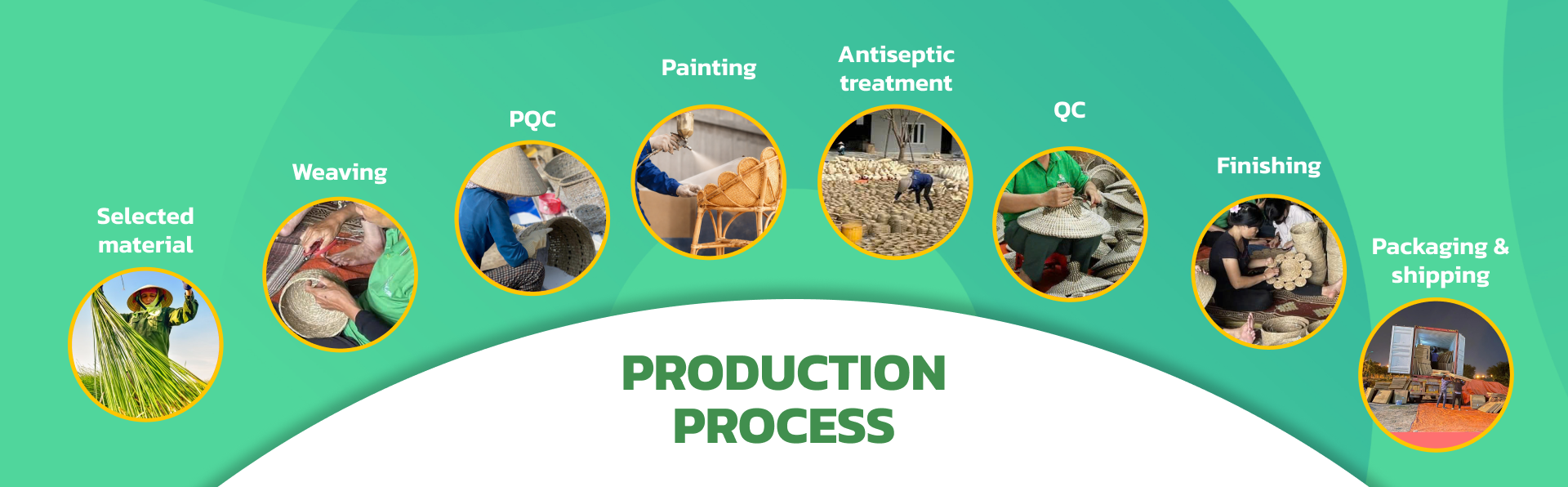 Selected material

Weaving

PQC

Painting

Antiseptic treatment

QC

Finishing

Packaging & shipping

PRODUCTION PROCESS